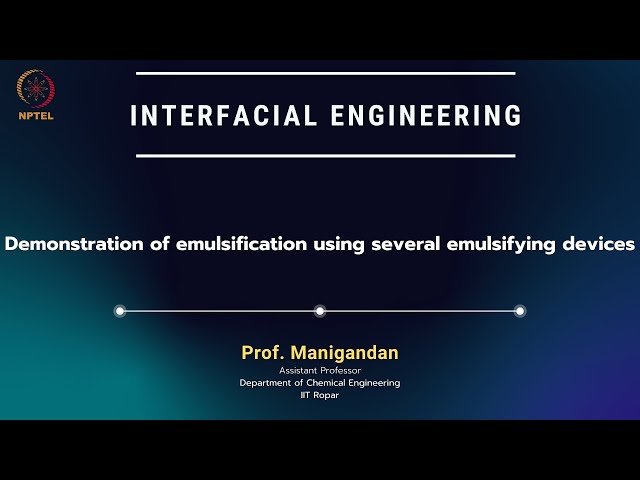 NPTEL

INTERFACIAL ENGINEERING

Demonstration of emulsification using several emulsifying devices

Prof. Manigandan
Assistant Professor
Department of Chemical Engineering
IIT Ropar